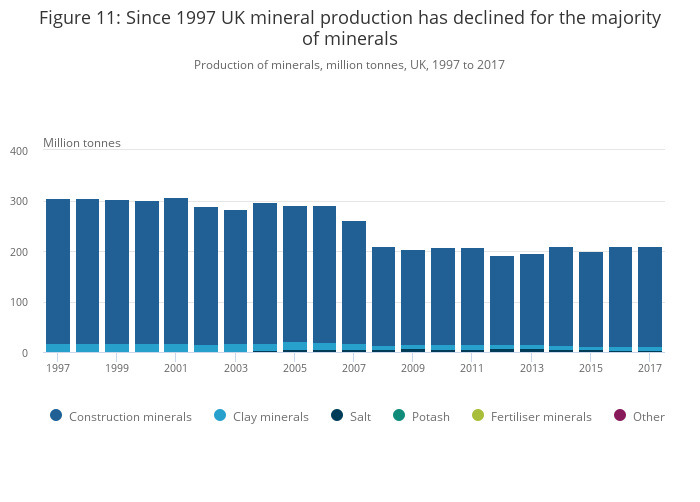 Figure 11: Since 1997 UK mineral production has declined for the majority of minerals

Production of minerals, million tonnes, UK, 1997 to 2017

Million tonnes

400
300
200
100
0

1997
1999
2001
2003
2005
2007
2009
2011
2013
2015
2017

Construction minerals
Clay minerals
Salt
Potash
Fertiliser minerals
Other